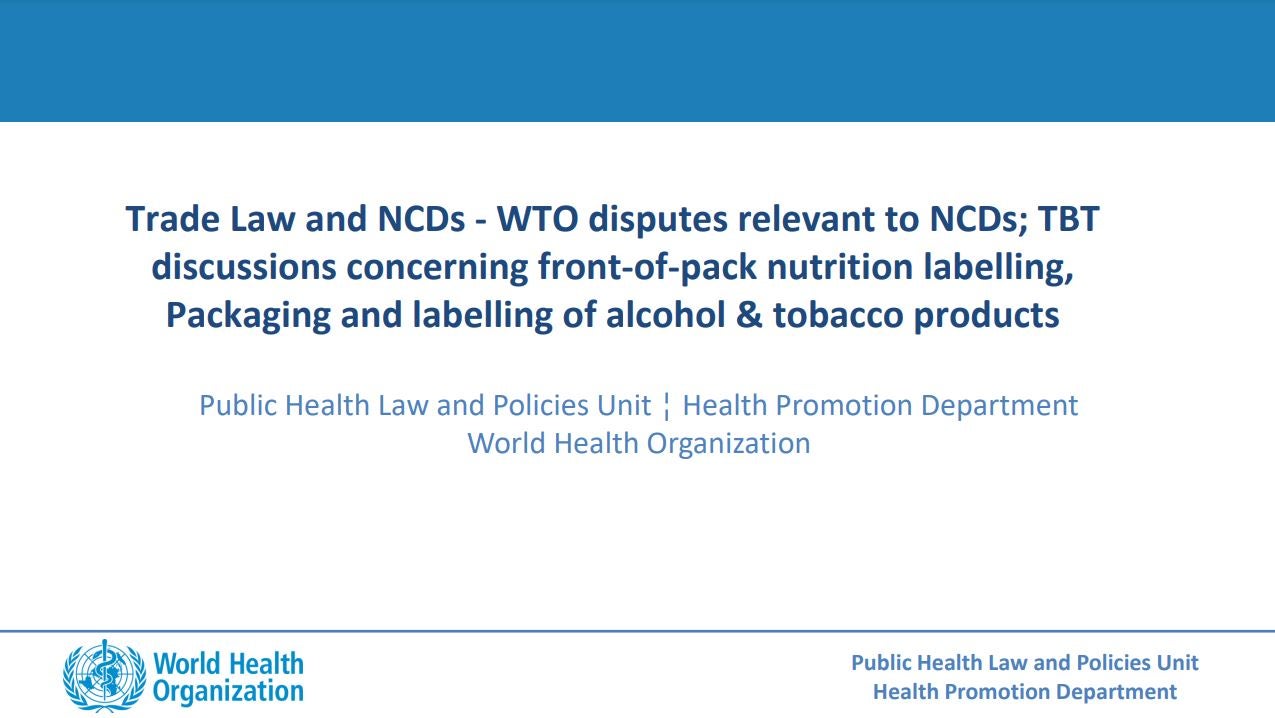 Trade Law and NCDs - WTO disputes relevant to NCDs; TBT discussions concerning front-of-pack nutrition labelling, Packaging and labelling of alcohol & tobacco products

Public Health Law and Policies Unit ¦ Health Promotion Department
World Health Organization

World Health Organization

Public Health Law and Policies Unit
Health Promotion Department